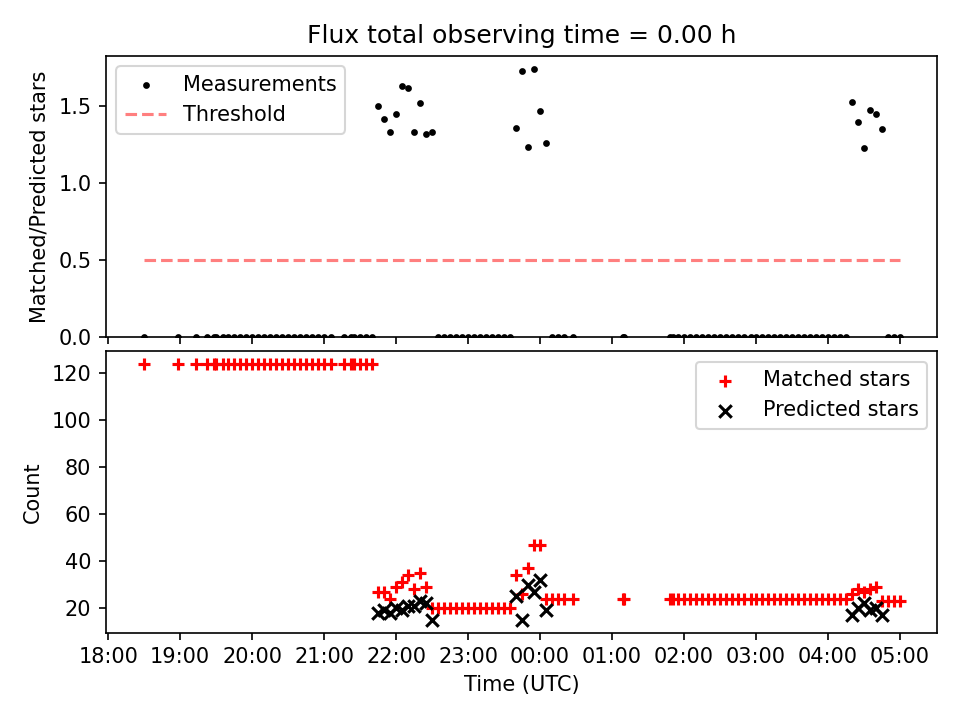 Flux total observing time = 0.00 h

Measurements
Threshold

Matched/Predicted stars

1.5
1.0
0.5
0.0

Matched stars
Predicted stars

Count

120
100
80
60
40
20

18:00 19:00 20:00 21:00 22:00 23:00 00:00 01:00 02:00 03:00 04:00 05:00
Time (UTC)